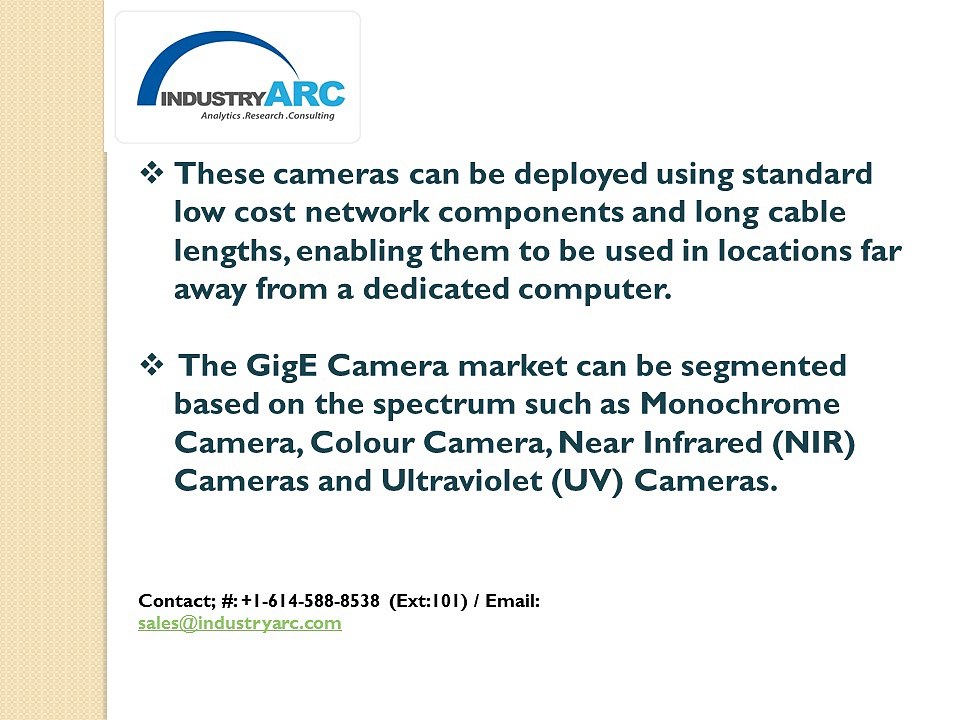 INDUSTRYARC
Analytics .Research .Consulting

❖ These cameras can be deployed using standard low cost network components and long cable lengths, enabling them to be used in locations far away from a dedicated computer.

❖ The GigE Camera market can be segmented based on the spectrum such as Monochrome Camera, Colour Camera, Near Infrared (NIR) Cameras and Ultraviolet (UV) Cameras.

Contact; #: +1-614-588-8538 (Ext:101) / Email:
sales@industryarc.com